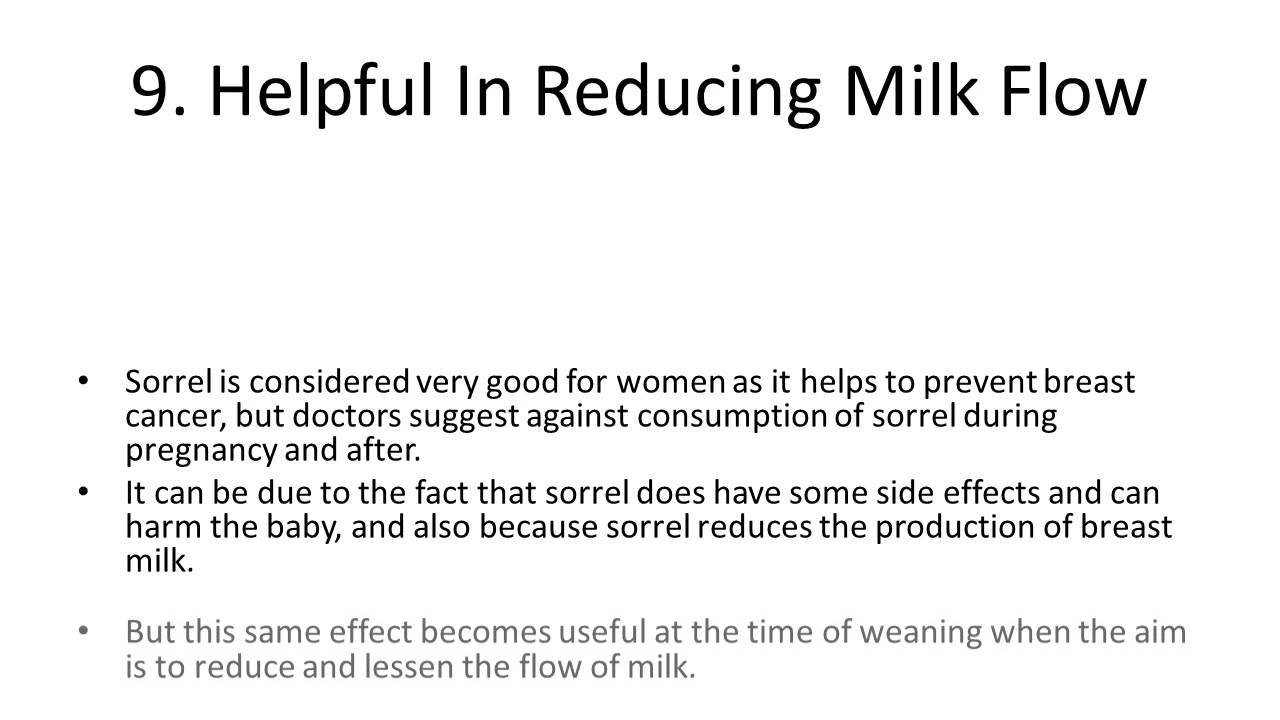 9. Helpful In Reducing Milk Flow

• Sorrel is considered very good for women as it helps to prevent breast cancer, but doctors suggest against consumption of sorrel during pregnancy and after.
• It can be due to the fact that sorrel does have some side effects and can harm the baby, and also because sorrel reduces the production of breast milk.

• But this same effect becomes useful at the time of weaning when the aim is to reduce and lessen the flow of milk.